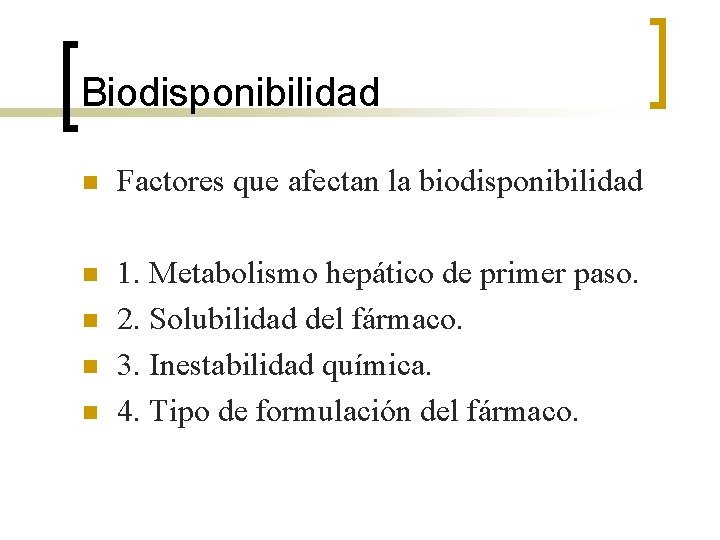 Biodisponibilidad

• Factores que afectan la biodisponibilidad

• 1. Metabolismo hepático de primer paso.
• 2. Solubilidad del fármaco.
• 3. Inestabilidad química.
• 4. Tipo de formulación del fármaco.